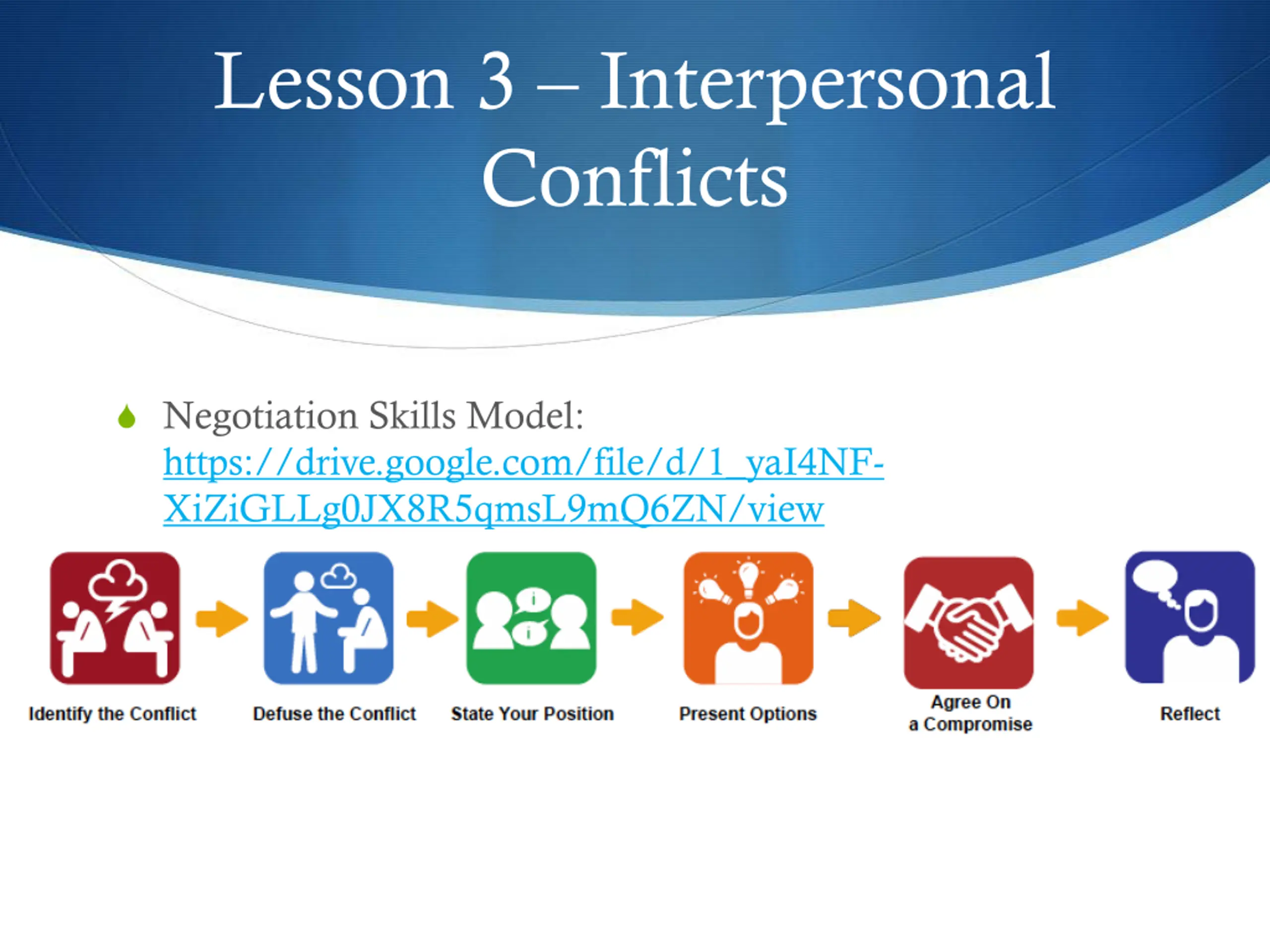 Lesson 3 – Interpersonal Conflicts

Negotiation Skills Model: https://drive.google.com/file/d/1_yaI4NF-XiZiGLLg0JX8R5qmsL9mQ6ZN/view

Identify the Conflict

Defuse the Conflict

State Your Position

Present Options

Agree On a Compromise

Reflect